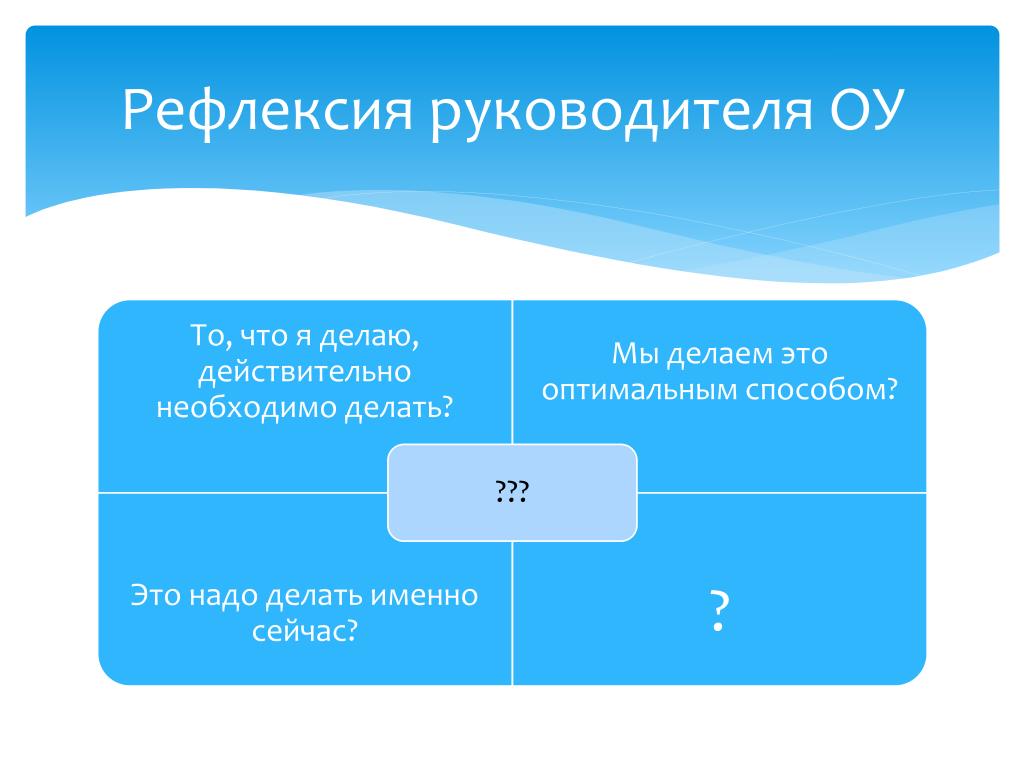 Рефлексия руководителя ОУ

То, что я делаю, действительно необходимо делать?

Мы делаем это оптимальным способом?

???

Это надо делать именно сейчас?

?